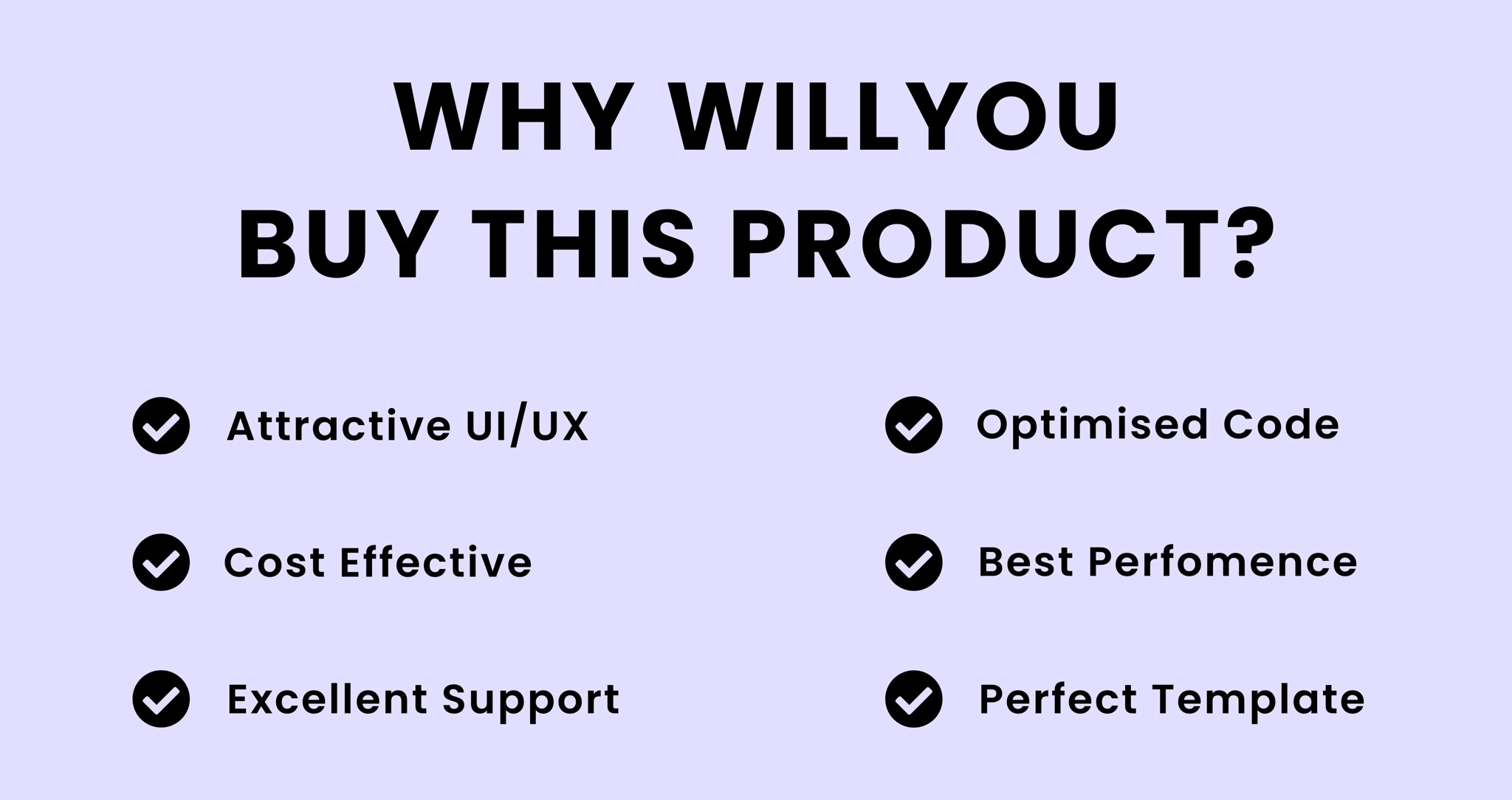 WHY WILLYOU
BUY THIS PRODUCT?

Attractive UI/UX

Cost Effective

Excellent Support

Optimised Code

Best Perfomence

Perfect Template